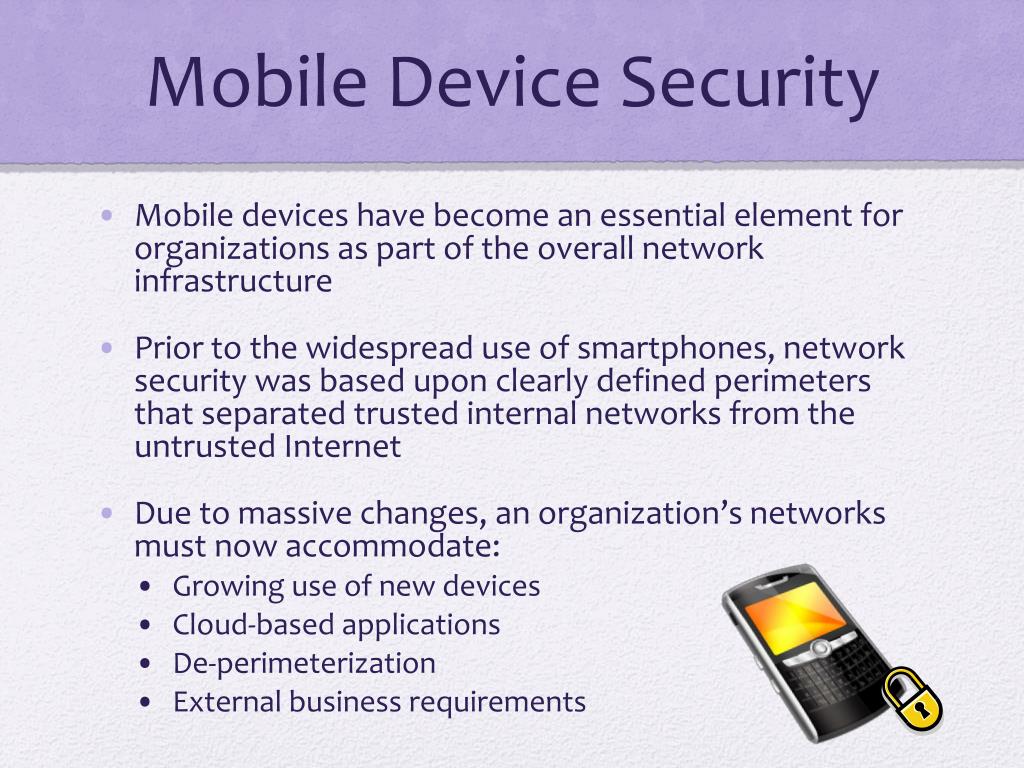 Mobile Device Security

• Mobile devices have become an essential element for organizations as part of the overall network infrastructure

• Prior to the widespread use of smartphones, network security was based upon clearly defined perimeters that separated trusted internal networks from the untrusted Internet

• Due to massive changes, an organization's networks must now accommodate:
  • Growing use of new devices
  • Cloud-based applications
  • De-perimeterization
  • External business requirements